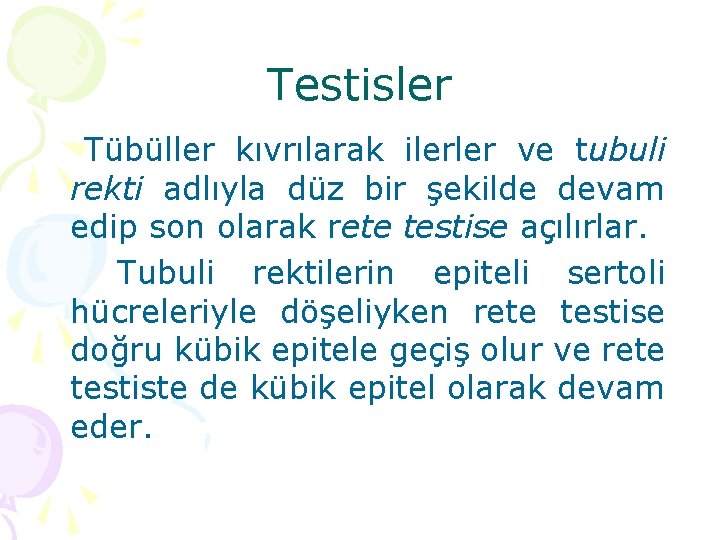 Testisler

Tübüller kıvrılarak ilerler ve tubuli rekti adlıyla düz bir şekilde devam edip son olarak rete testise açılırlar.

Tubuli rektilerin epiteli sertoli hücreleriyle döşeliyken rete testise doğru kübik epitele geçiş olur ve rete testiste de kübik epitel olarak devam eder.